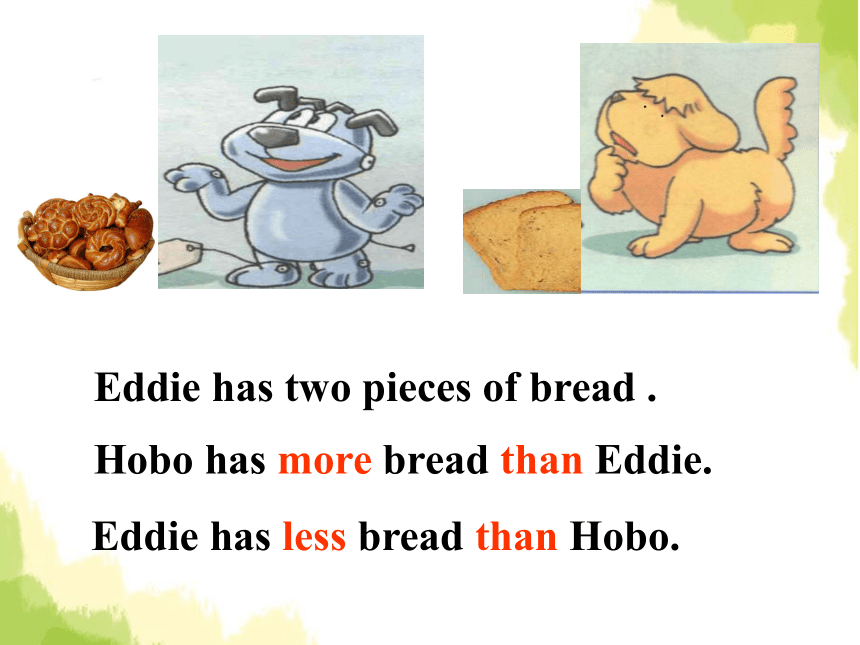 Eddie has two pieces of bread .

Hobo has more bread than Eddie.

Eddie has less bread than Hobo.